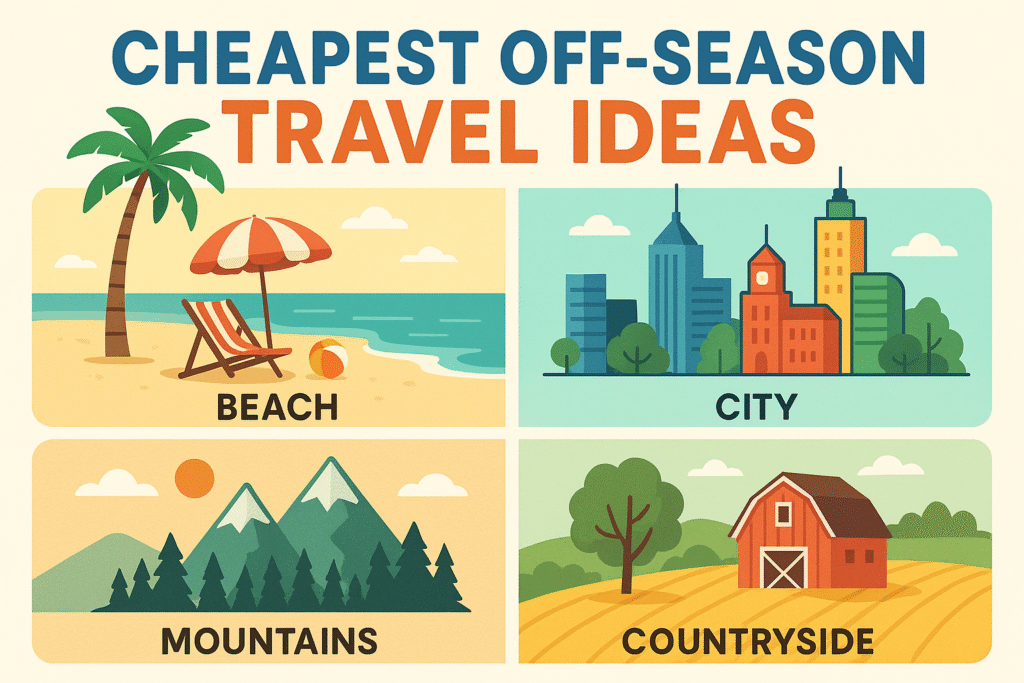 CHEAPEST OFF-SEASON TRAVEL IDEAS

BEACH

CITY

MOUNTAINS

COUNTRYSIDE